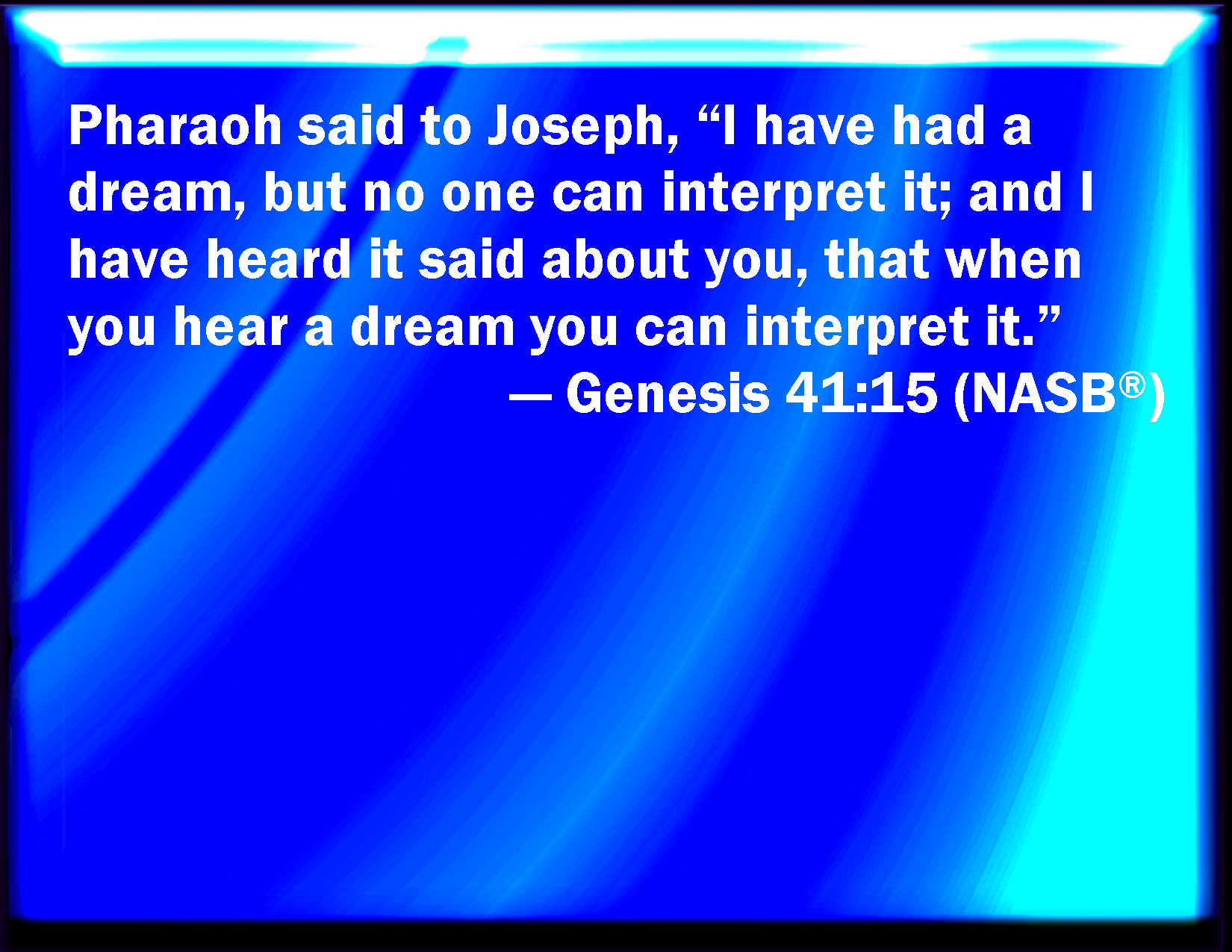 Pharaoh said to Joseph, “I have had a dream, but no one can interpret it; and I have heard it said about you, that when you hear a dream you can interpret it.”

— Genesis 41:15 (NASB®)